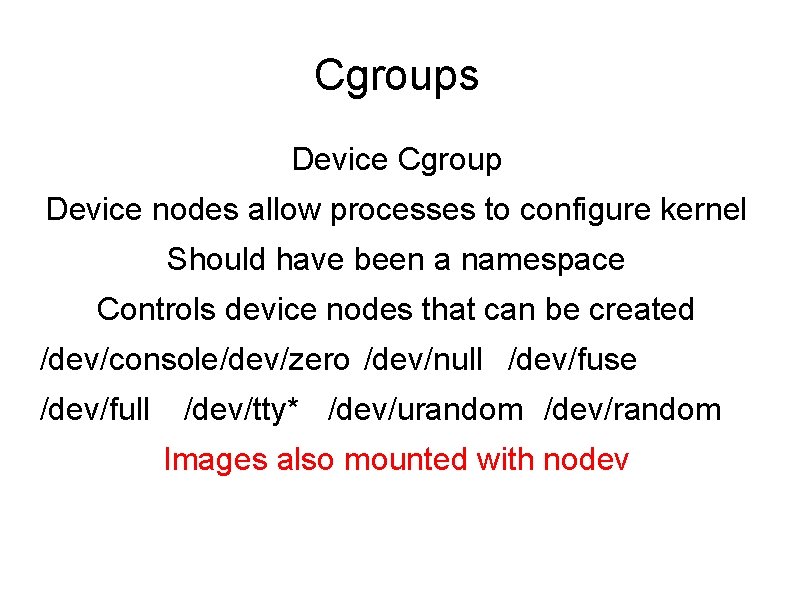 Cgroups

Device Cgroup

Device nodes allow processes to configure kernel

Should have been a namespace

Controls device nodes that can be created

/dev/console/dev/zero /dev/null /dev/fuse

/dev/full /dev/tty* /dev/urandom /dev/random

Images also mounted with nodev